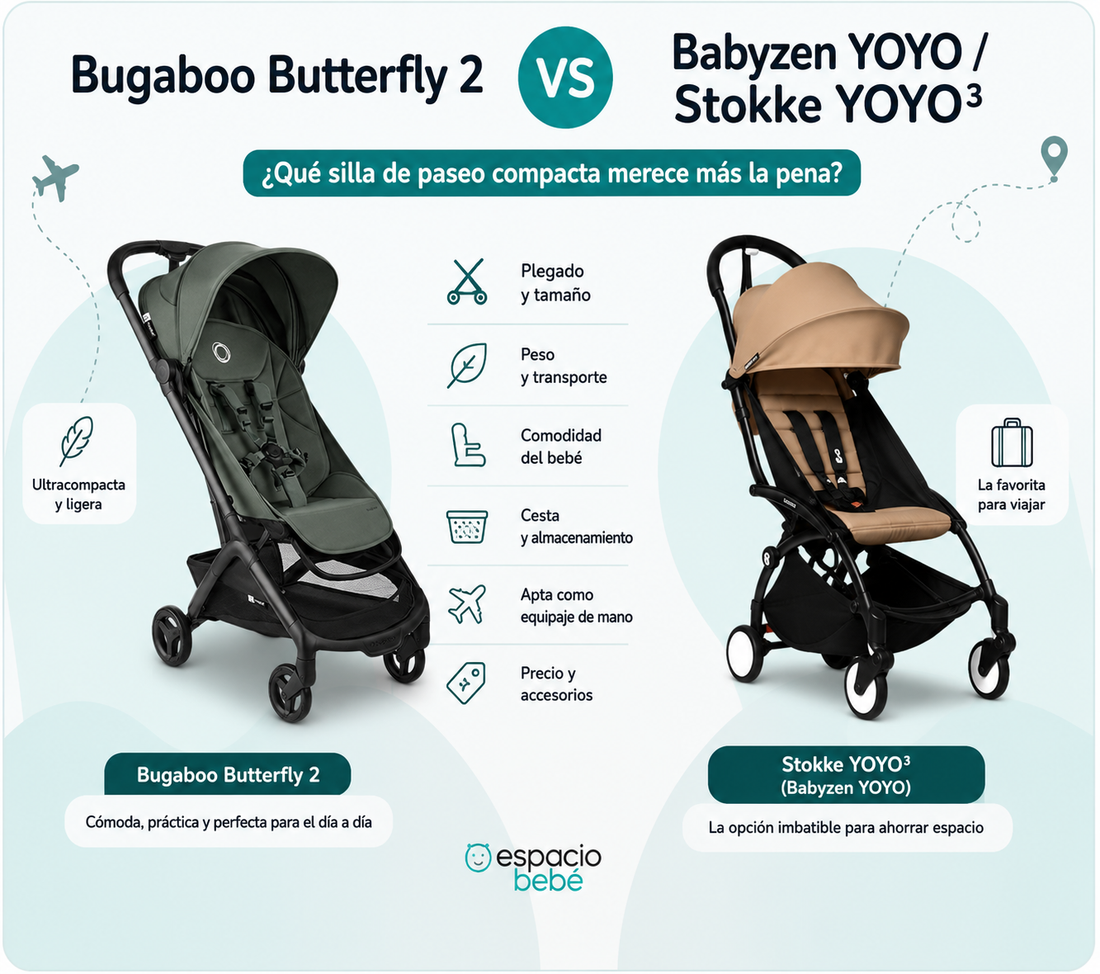 Bugaboo Butterfly 2

VS

Babyzen YOYO / Stokke YOYO³

¿Qué silla de paseo compacta merece más la pena?

Ultracompacta y ligera

Plegado y tamaño

Peso y transporte

Comodidad del bebé

Cesta y almacenamiento

Apta como equipaje de mano

Precio y accesorios

La favorita para viajar

Bugaboo Butterfly 2

Cómoda, práctica y perfecta para el día a día

Stokke YOYO³ (Babyzen YOYO)

La opción imbatible para ahorrar espacio

espacio bebé